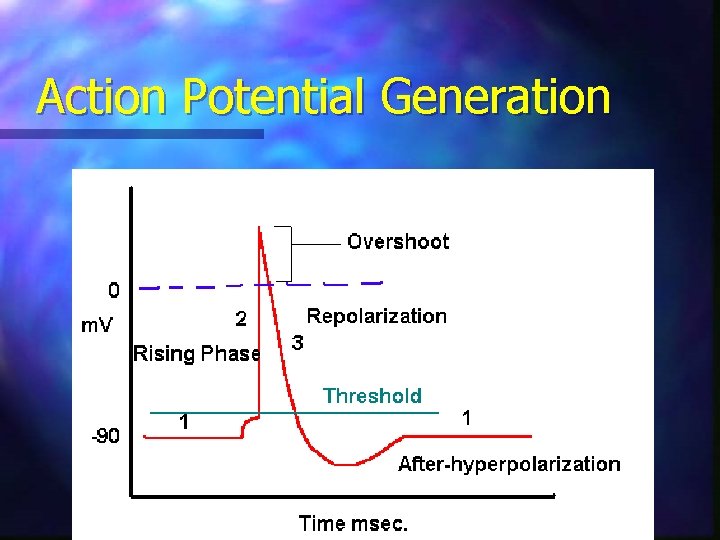 Action Potential Generation

Overshoot

0

mV

2

Repolarization

Rising Phase

3

Threshold

1

1

-90

After-hyperpolarization

Time msec.